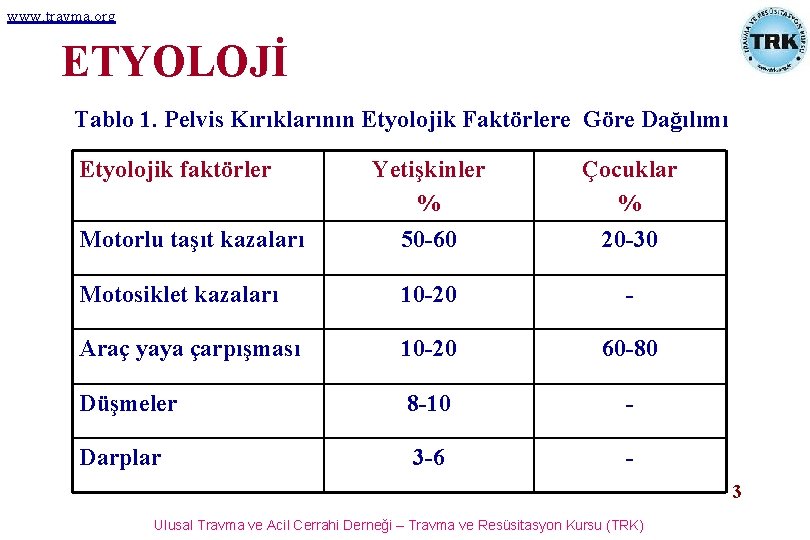 www.travma.org

TRAVMA VE RESÜSİTASYON KURSU
TRK

ETYOLOJİ

Tablo 1. Pelvis Kırıklarının Etyolojik Faktörlere Göre Dağılımı

| Etyolojik faktörler | Yetişkinler % | Çocuklar % |
|---|---|---|
| Motorlu taşıt kazaları | 50-60 | 20-30 |
| Motosiklet kazaları | 10-20 | - |
| Araç yaya çarpışması | 10-20 | 60-80 |
| Düşmeler | 8-10 | - |
| Darplar | 3-6 | - |

3

Ulusal Travma ve Acil Cerrahi Derneği – Travma ve Resüsitasyon Kursu (TRK)